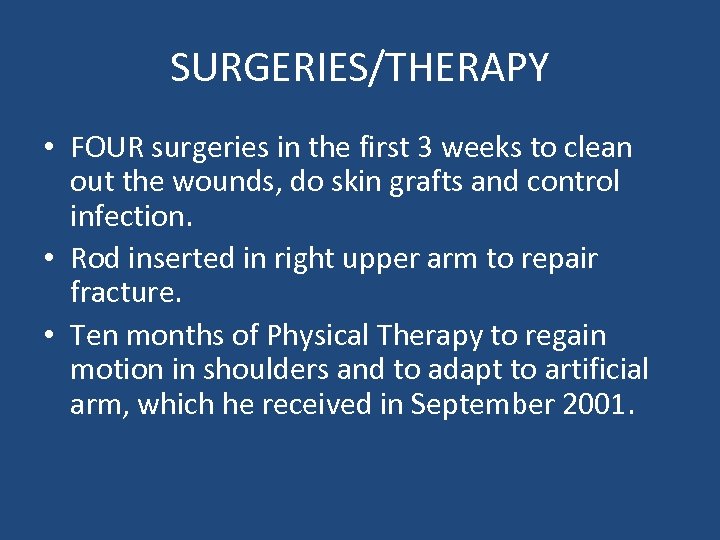 SURGERIES/THERAPY

• FOUR surgeries in the first 3 weeks to clean out the wounds, do skin grafts and control infection.
• Rod inserted in right upper arm to repair fracture.
• Ten months of Physical Therapy to regain motion in shoulders and to adapt to artificial arm, which he received in September 2001.